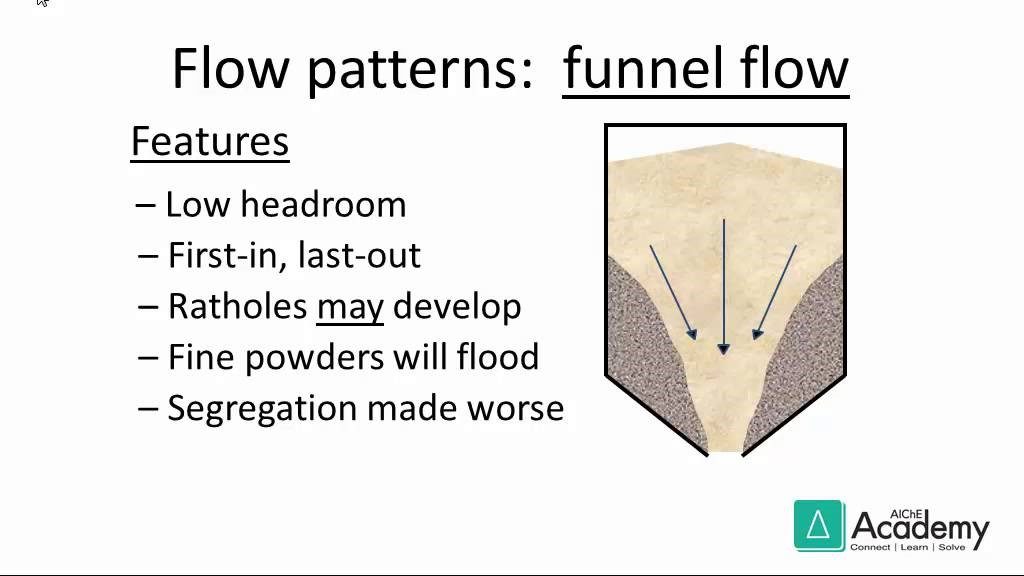 Flow patterns: funnel flow

Features

– Low headroom
– First-in, last-out
– Ratholes may develop
– Fine powders will flood
– Segregation made worse

AIChE Academy
Connect | Learn | Solve